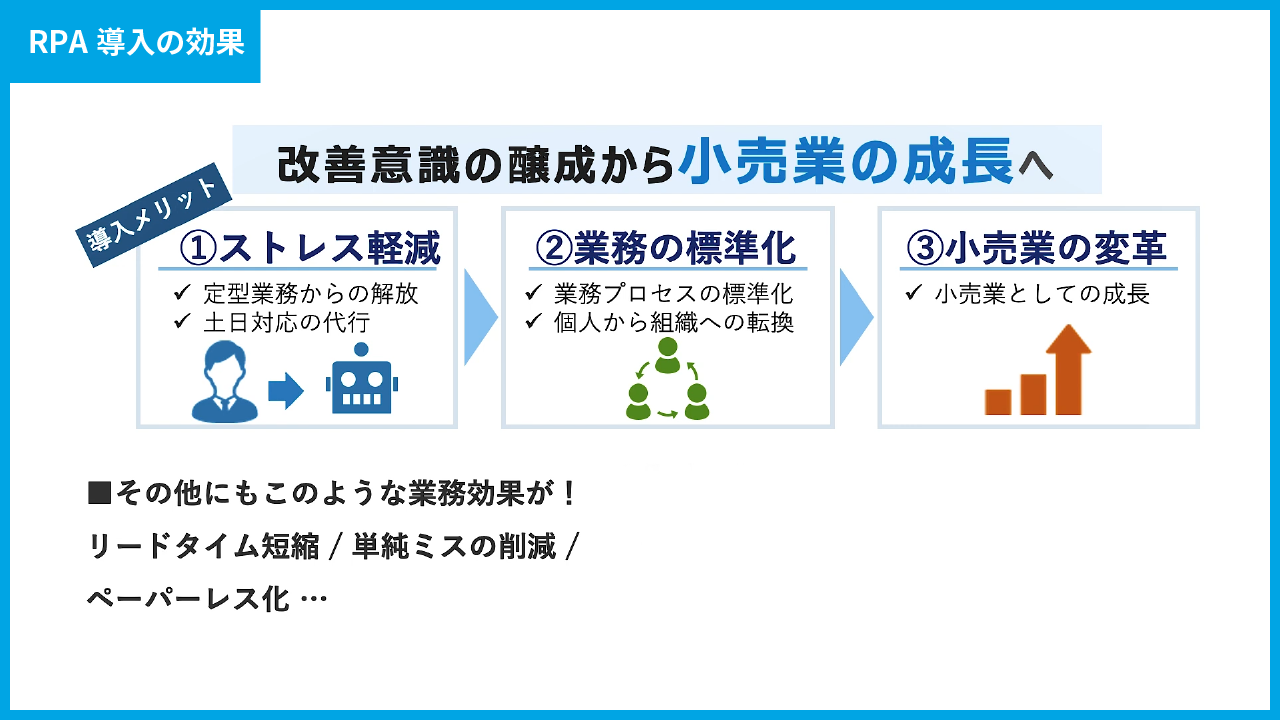 RPA 導入の効果

改善意識の醸成から小売業の成長へ

導入メリット

①ストレス軽減
✓ 定型業務からの解放
✓ 土日対応の代行

②業務の標準化
✓ 業務プロセスの標準化
✓ 個人から組織への転換

③小売業の変革
✓ 小売業としての成長

■その他にもこのような業務効果が！
リードタイム短縮 / 単純ミスの削減 /
ペーパーレス化 …